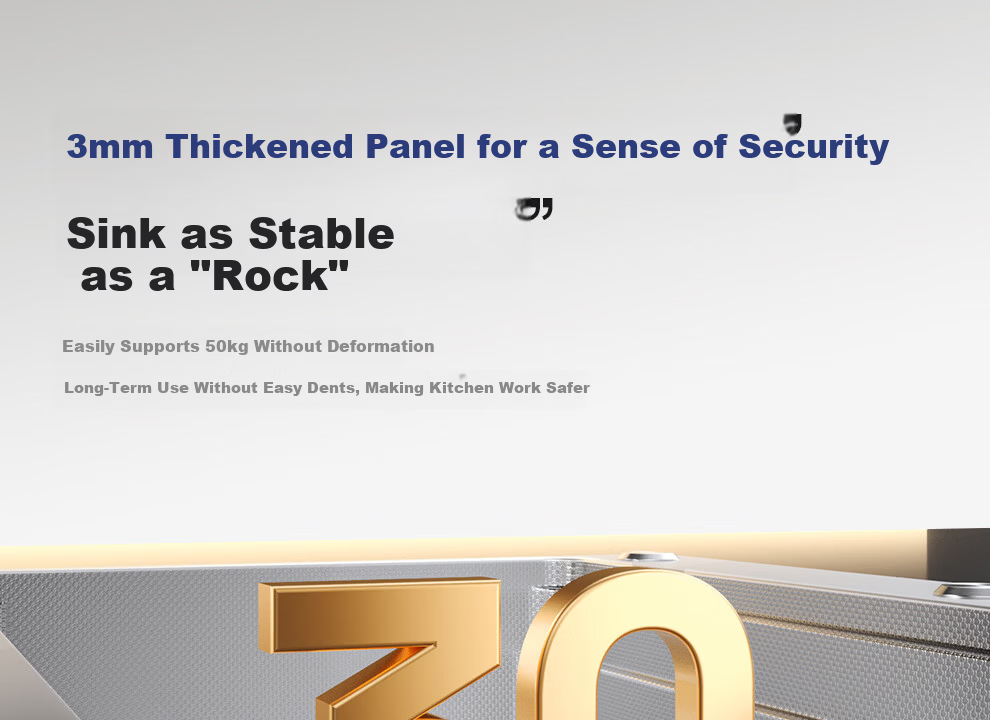 3mm Thickened Panel for a Sense of Security

Sink as Stable
as a "Rock"

Easily Supports 50kg Without Deformation

Long-Term Use Without Easy Dents, Making Kitchen Work Safer